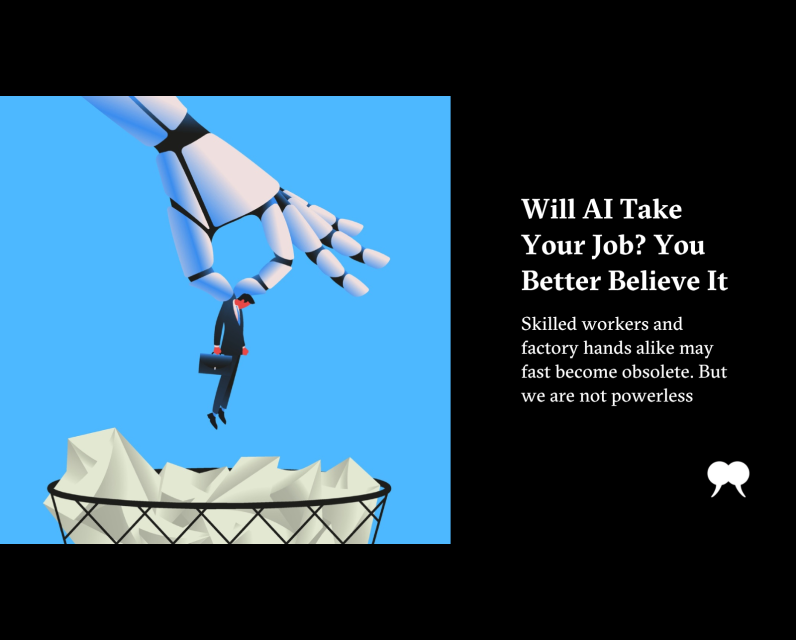 Will AI Take Your Job? You Better Believe It

Skilled workers and factory hands alike may fast become obsolete. But we are not powerless